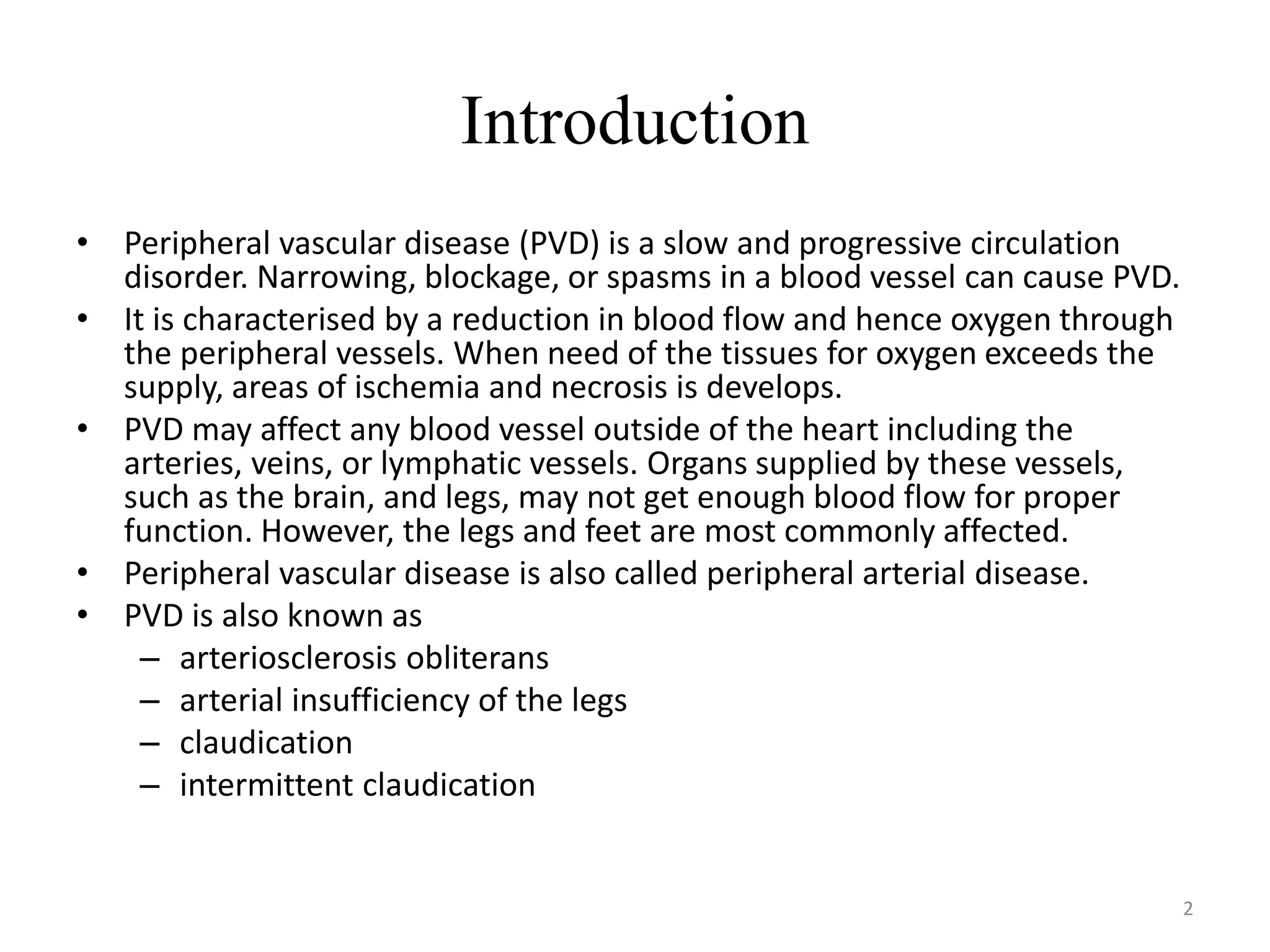 Introduction

• Peripheral vascular disease (PVD) is a slow and progressive circulation disorder. Narrowing, blockage, or spasms in a blood vessel can cause PVD.
• It is characterised by a reduction in blood flow and hence oxygen through the peripheral vessels. When need of the tissues for oxygen exceeds the supply, areas of ischemia and necrosis is develops.
• PVD may affect any blood vessel outside of the heart including the arteries, veins, or lymphatic vessels. Organs supplied by these vessels, such as the brain, and legs, may not get enough blood flow for proper function. However, the legs and feet are most commonly affected.
• Peripheral vascular disease is also called peripheral arterial disease.
• PVD is also known as
– arteriosclerosis obliterans
– arterial insufficiency of the legs
– claudication
– intermittent claudication

2